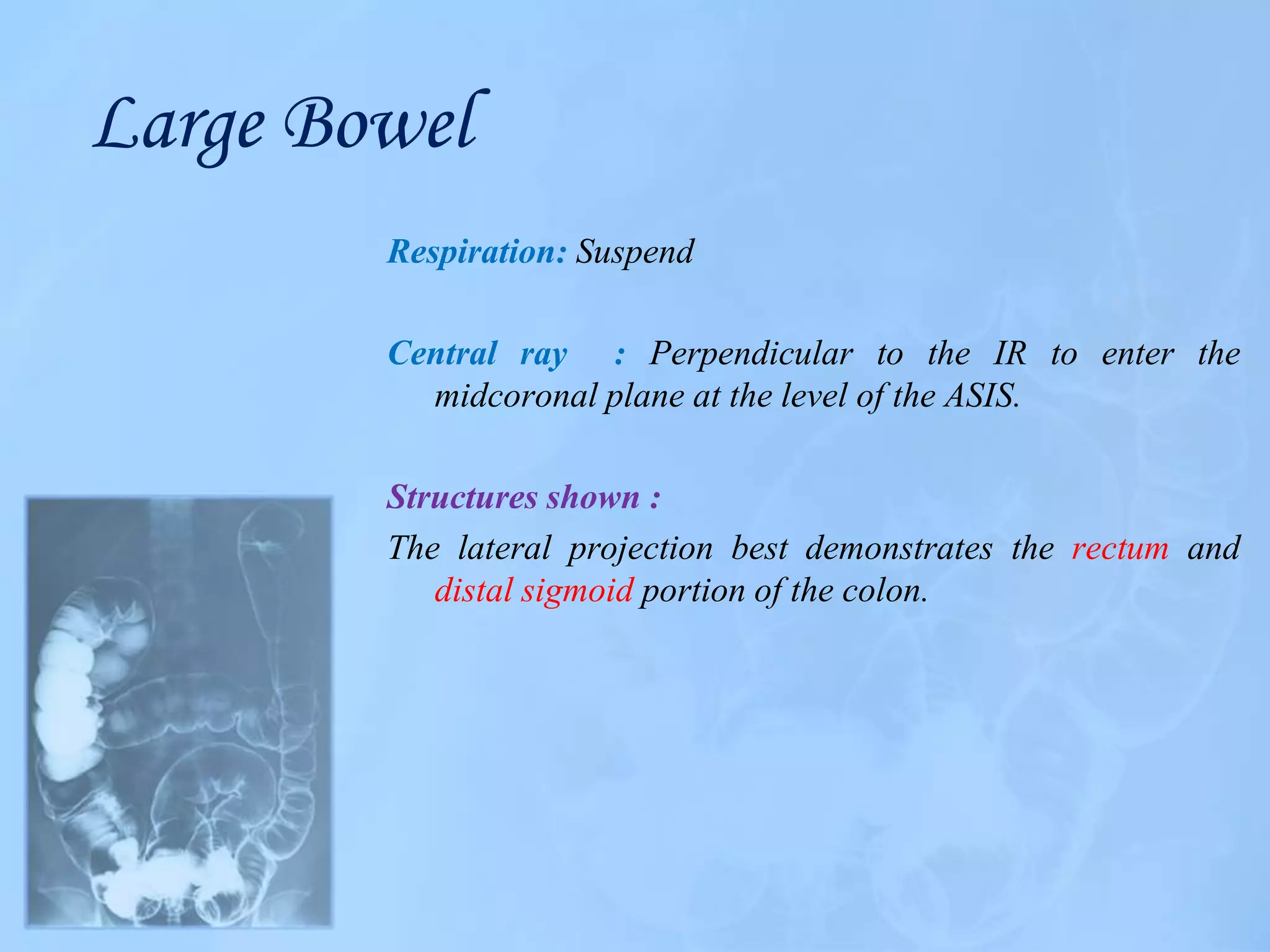 Large Bowel

Respiration: Suspend

Central ray : Perpendicular to the IR to enter the midcoronal plane at the level of the ASIS.

Structures shown :

The lateral projection best demonstrates the rectum and distal sigmoid portion of the colon.